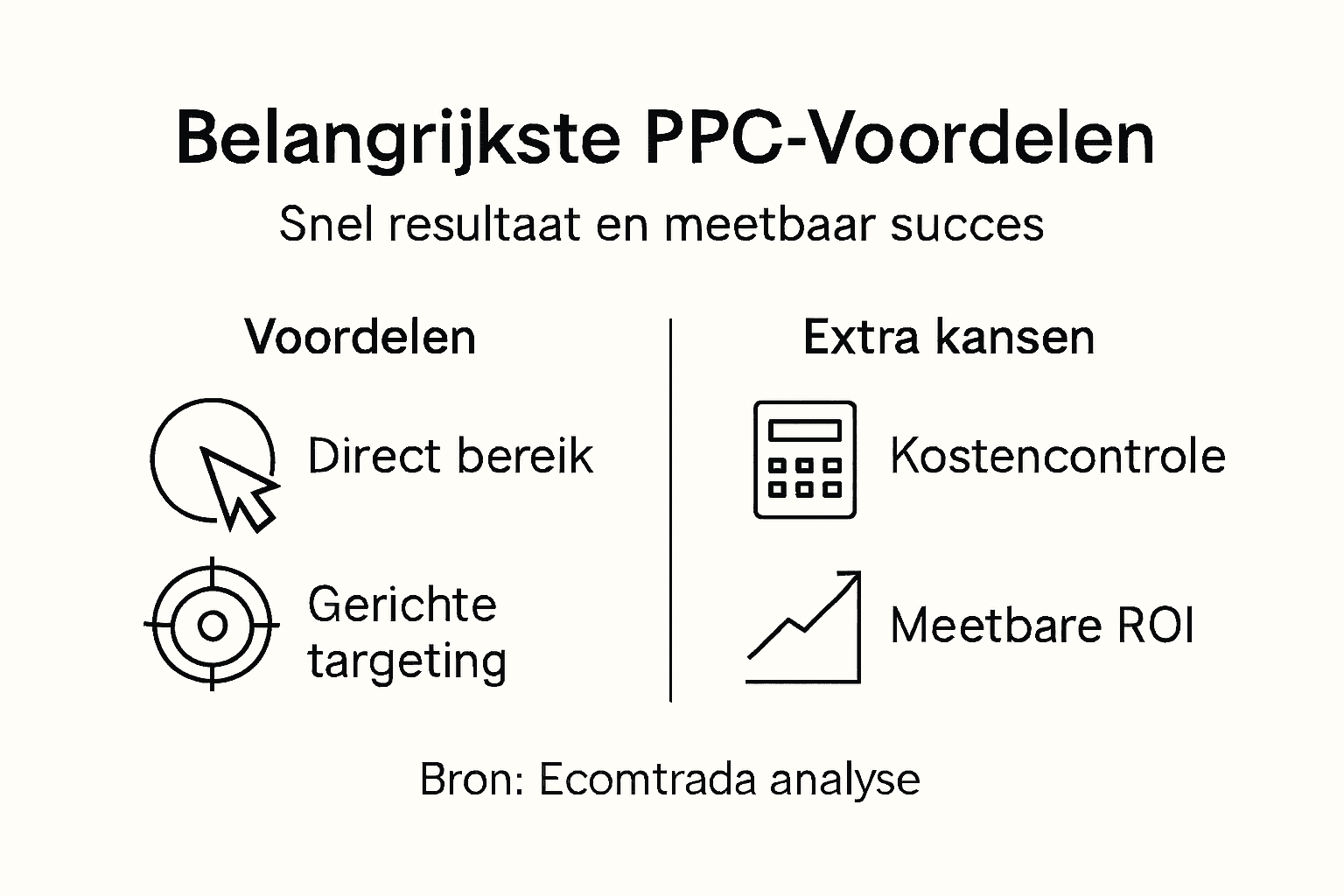 Belangrijkste PPC-Voordelen

Snel resultaat en meetbaar succes

Voordelen

Direct bereik

Gerichte targeting

Extra kansen

Kostencontrole

Meetbare ROI

Bron: Ecomtrada analyse